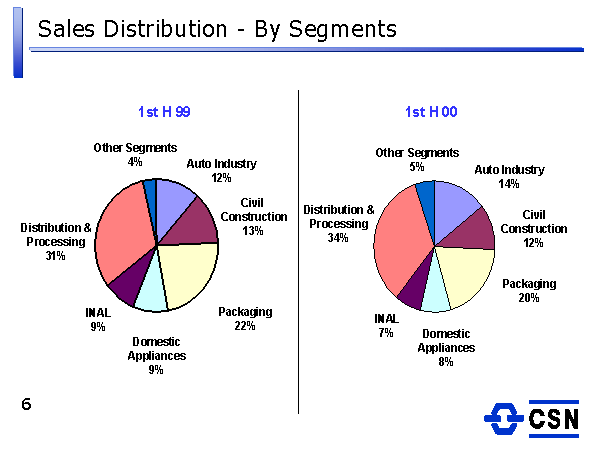 Sales Distribution - By Segments

1st H 99

Other Segments
4%

Auto Industry
12%

Civil Construction
13%

Packaging
22%

Domestic Appliances
9%

INAL
9%

Distribution & Processing
31%

1st H 00

Other Segments
5%

Auto Industry
14%

Civil Construction
12%

Packaging
20%

Domestic Appliances
8%

INAL
7%

Distribution & Processing
34%

6

CSN